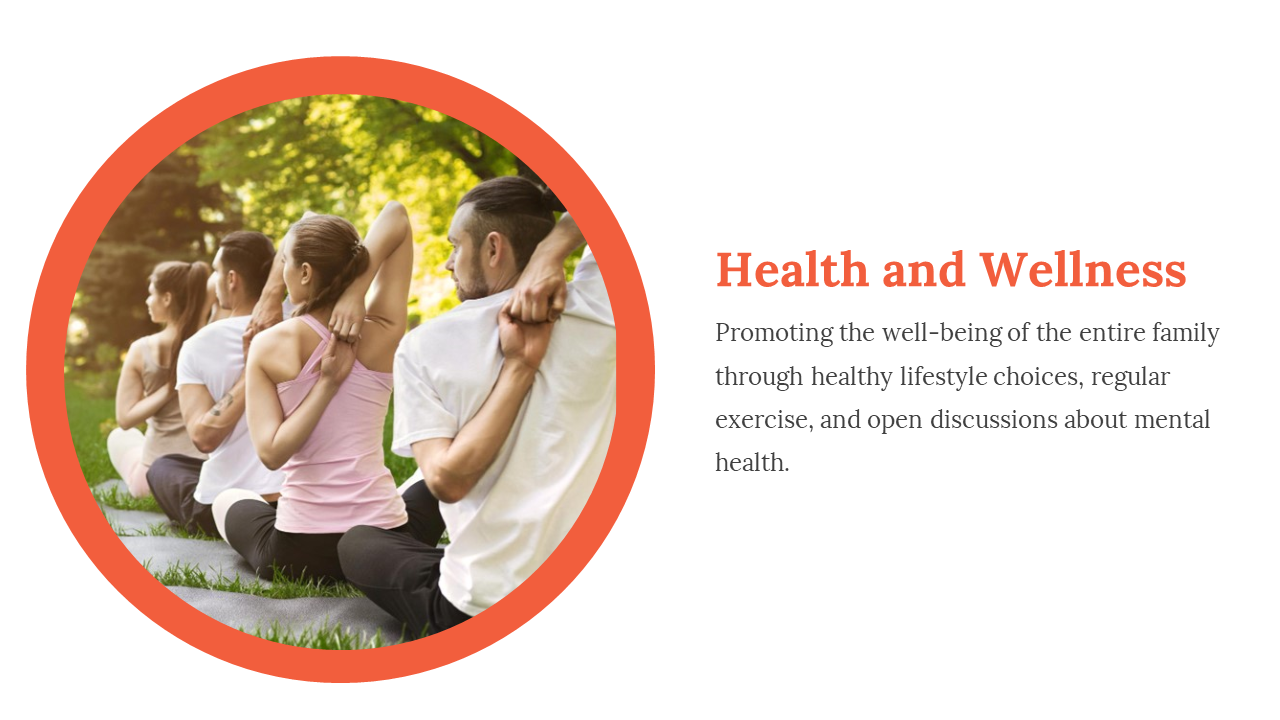 Health and Wellness

Promoting the well-being of the entire family through healthy lifestyle choices, regular exercise, and open discussions about mental health.